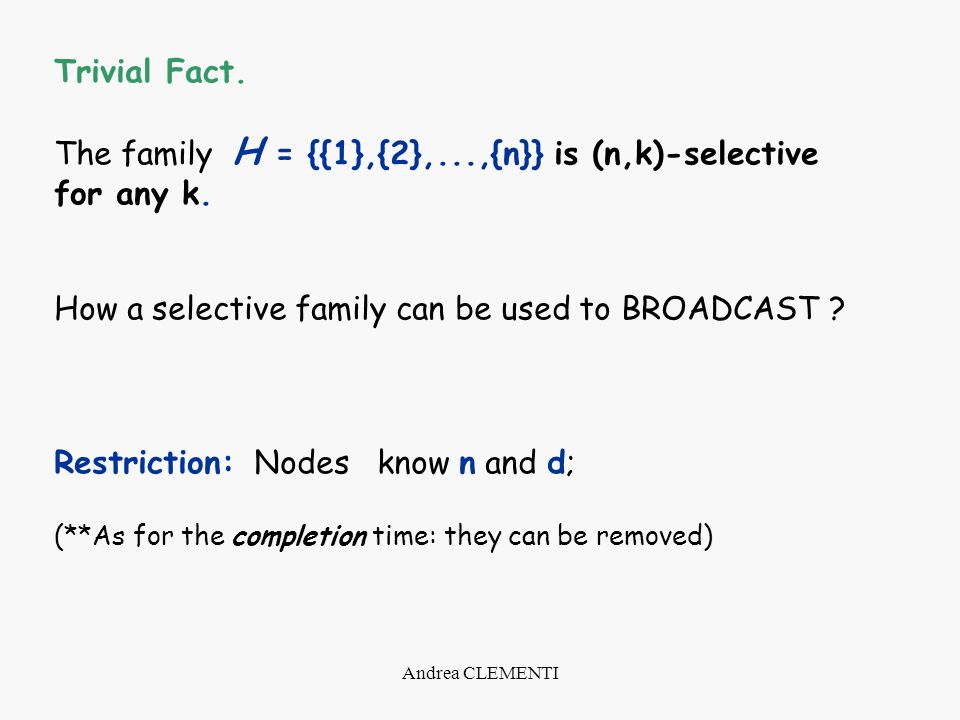 Trivial Fact.

The family $H = \{\{1\},\{2\},...,\{n\}\}$ is (n,k)-selective for any k.

How a selective family can be used to BROADCAST ?

Restriction: Nodes know n and d;

(**As for the completion time: they can be removed)

Andrea CLEMENTI